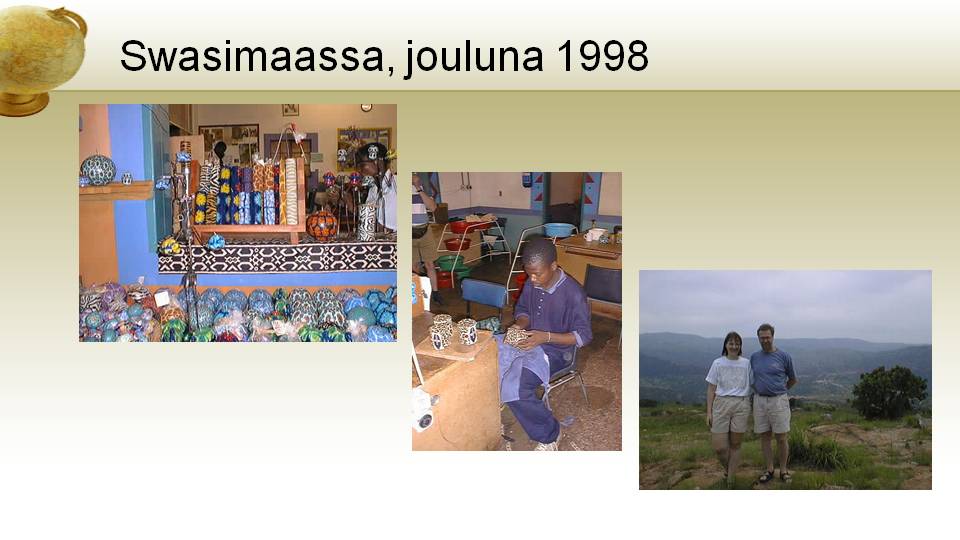 Swasimaassa, jouluna 1998